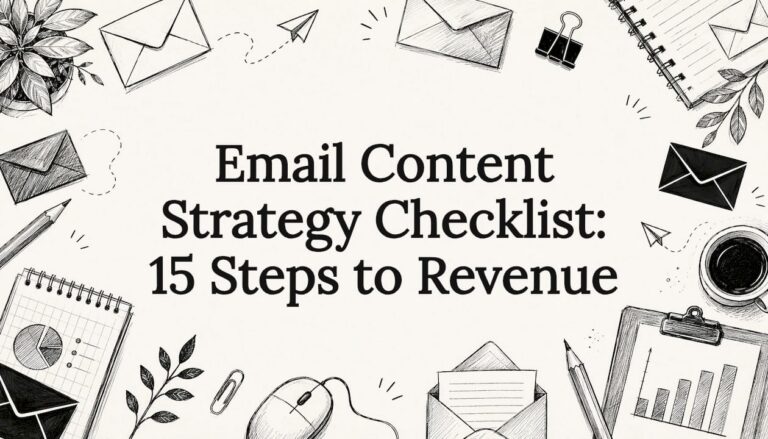 Email Content Strategy Checklist: 15 Steps to Revenue